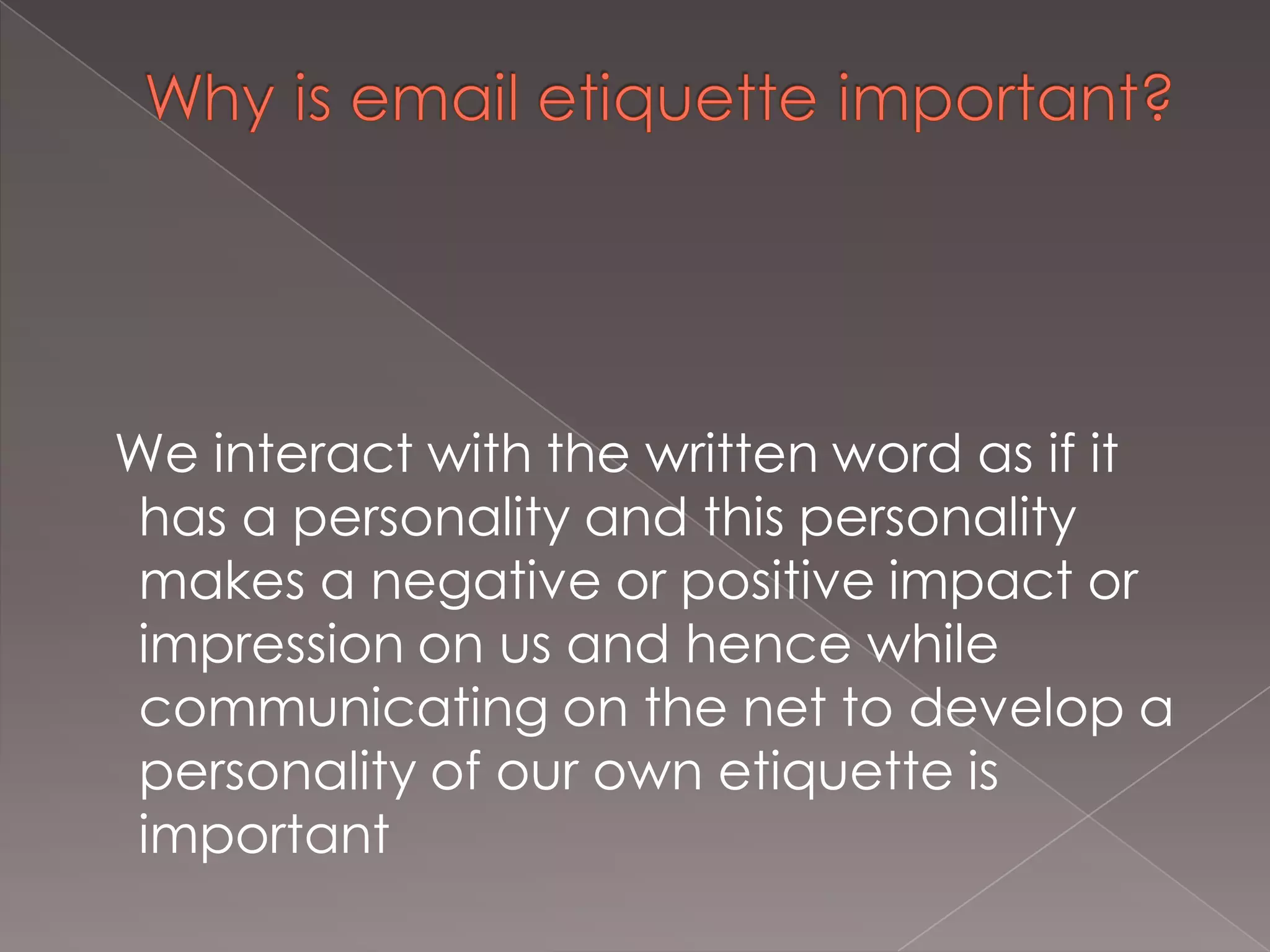 Why is email etiquette important?

We interact with the written word as if it has a personality and this personality makes a negative or positive impact or impression on us and hence while communicating on the net to develop a personality of our own etiquette is important